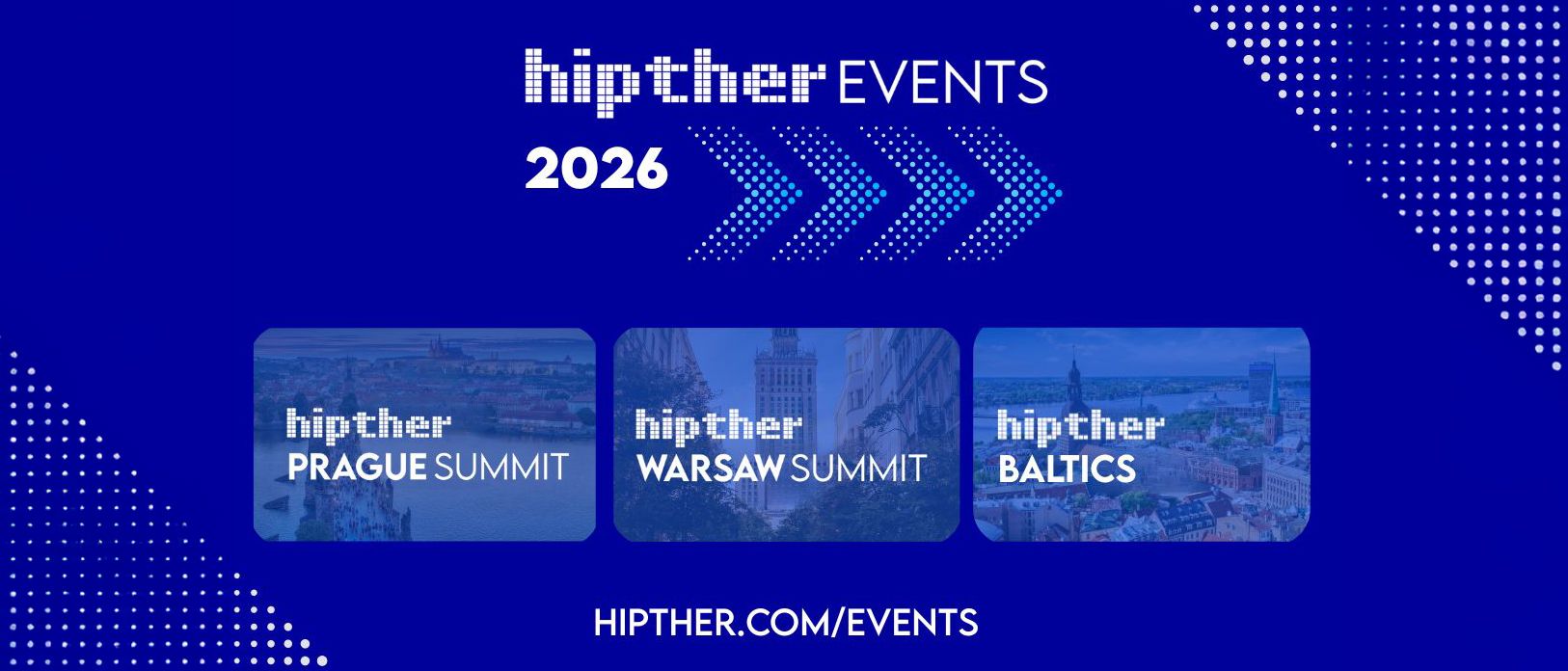 hipther EVENTS

2026

hipther
PRAGUE SUMMIT

hipther
WARSAW SUMMIT

hipther
BALTICS

HIPTHER.COM/EVENTS